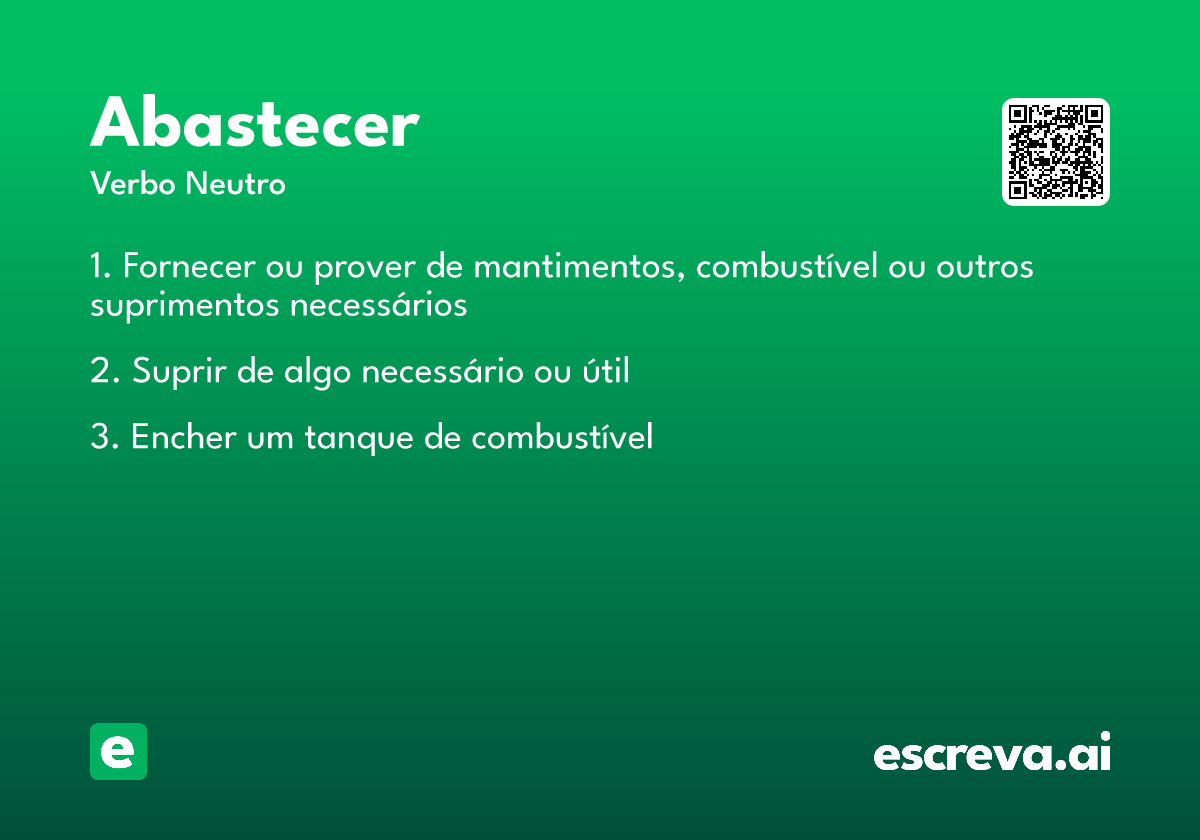 Abastecer
Verbo Neutro

1. Fornecer ou prover de mantimentos, combustível ou outros suprimentos necessários

2. Suprir de algo necessário ou útil

3. Encher um tanque de combustível

e

escreva.ai